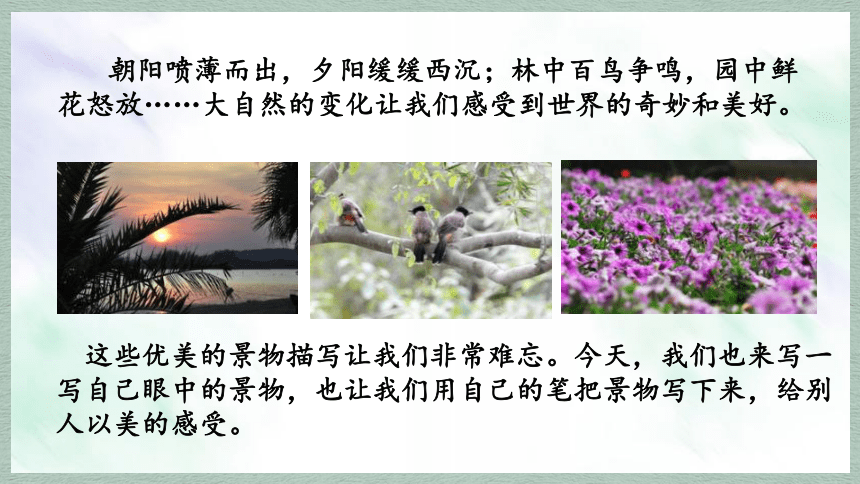 朝阳喷薄而出，夕阳缓缓西沉；林中百鸟争鸣，园中鲜花怒放……大自然的变化让我们感受到世界的奇妙和美好。

这些优美的景物描写让我们非常难忘。今天，我们也来写一写自己眼中的景物，也让我们用自己的笔把景物写下来，给别人以美的感受。